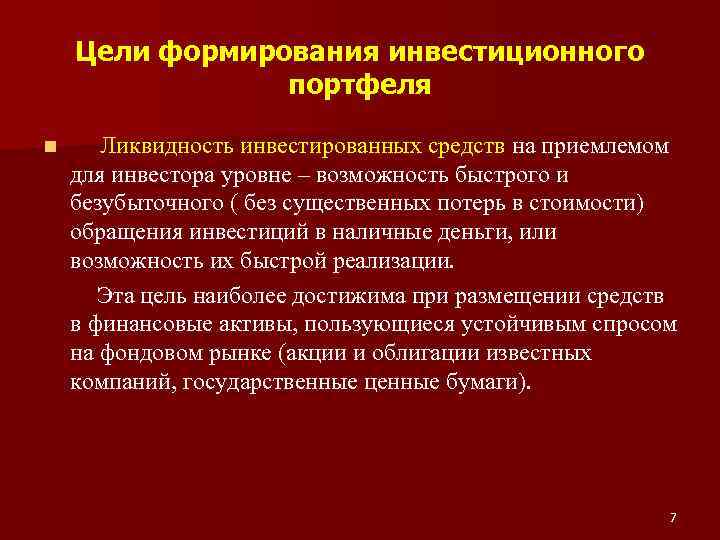 Цели формирования инвестиционного портфеля

Ликвидность инвестированных средств на приемлемом для инвестора уровне – возможность быстрого и безубыточного ( без существенных потерь в стоимости) обращения инвестиций в наличные деньги, или возможность их быстрой реализации.

Эта цель наиболее достижима при размещении средств в финансовые активы, пользующиеся устойчивым спросом на фондовом рынке (акции и облигации известных компаний, государственные ценные бумаги).

7